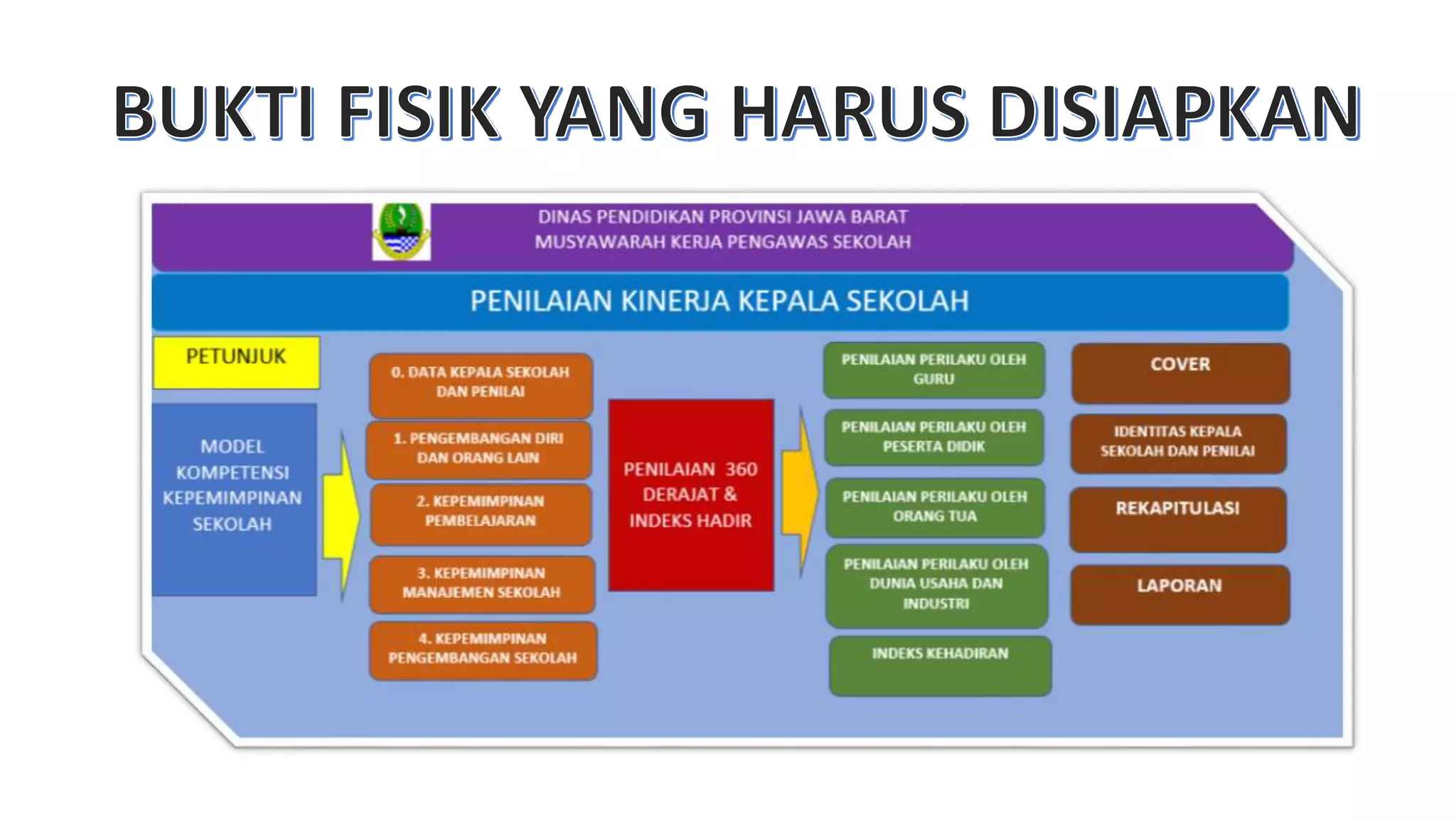 BUKTI FISIK YANG HARUS DISIAPKAN

DINAS PENDIDIKAN PROVINSI JAWA BARAT
MUSYAWARAH KERJA PENGAWAS SEKOLAH

PENILAIAN KINERJA KEPALA SEKOLAH

PETUNJUK

MODEL KOMPETENSI KEPEMIMPINAN SEKOLAH

0. DATA KEPALA SEKOLAH DAN PENILAI

1. PENGEMBANGAN DIRI DAN ORANG LAIN

2. KEPEMIMPINAN PEMBELAJARAN

3. KEPEMIMPINAN MANAJEMEN SEKOLAH

4. KEPEMIMPINAN PENGEMBANGAN SEKOLAH

PENILAIAN 360 DERAJAT & INDEKS HADIR

PENILAIAN PERILAKU OLEH GURU

PENILAIAN PERILAKU OLEH PESERTA DIDIK

PENILAIAN PERILAKU OLEH ORANG TUA

PENILAIAN PERILAKU OLEH DUNIA USAHA DAN INDUSTRI

INDEKS KEHADIRAN

COVER

IDENTITAS KEPALA SEKOLAH DAN PENILAI

REKAPITULASI

LAPORAN